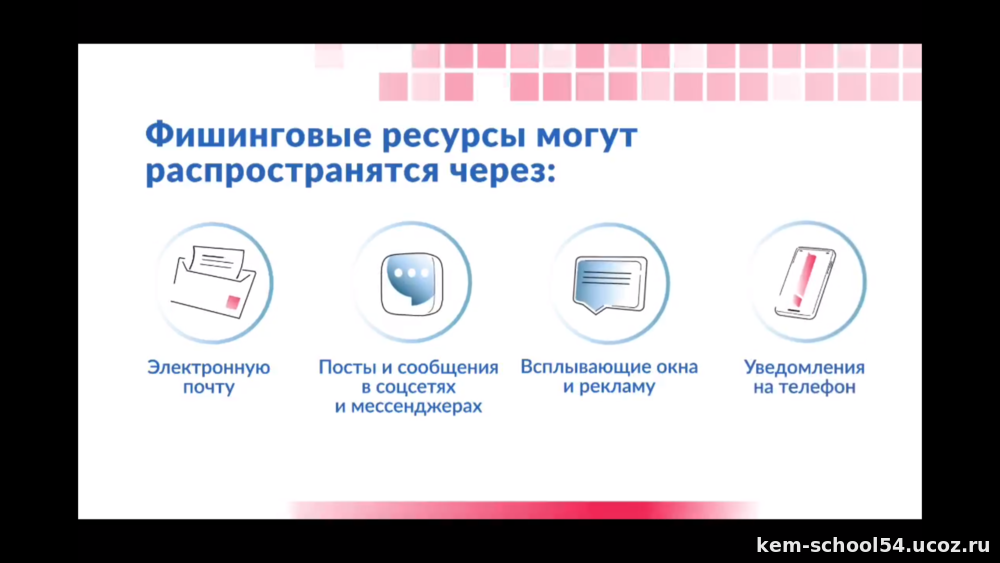 Фишинговые ресурсы могут распространятся через:

Электронную почту

Посты и сообщения в соцсетях и мессенджерах

Всплывающие окна и рекламу

Уведомления на телефон

kem-school54.ucoz.ru